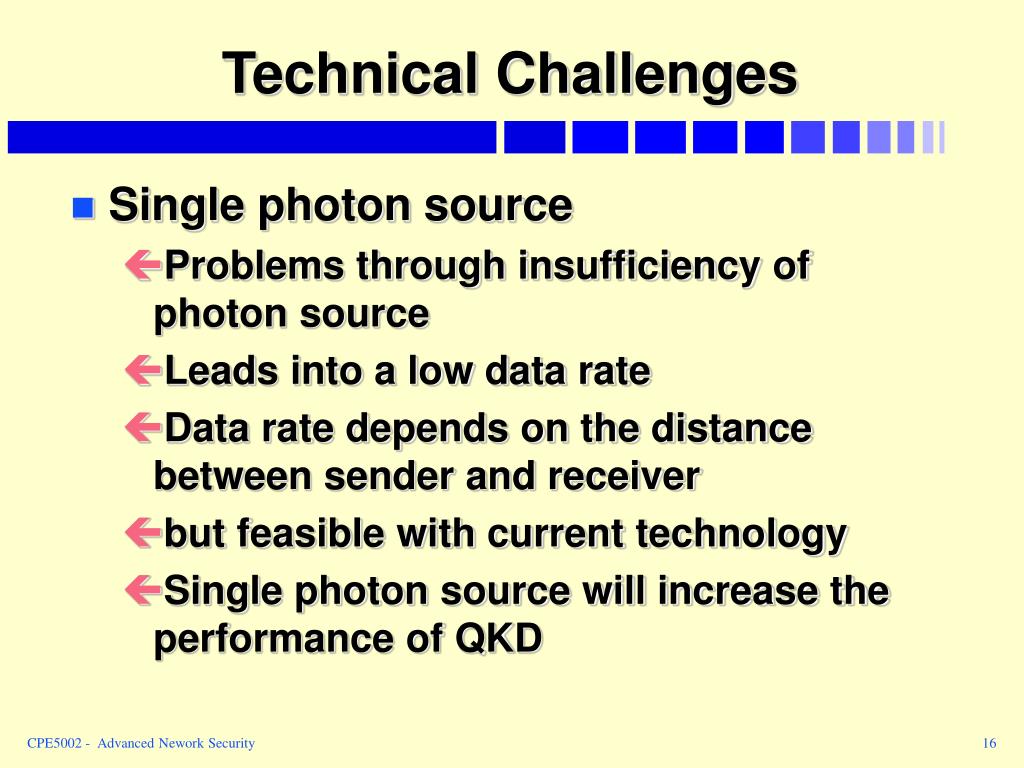 Technical Challenges

Single photon source

Problems through insufficiency of photon source

Leads into a low data rate

Data rate depends on the distance between sender and receiver

but feasible with current technology

Single photon source will increase the performance of QKD

CPE5002 - Advanced Nework Security

16